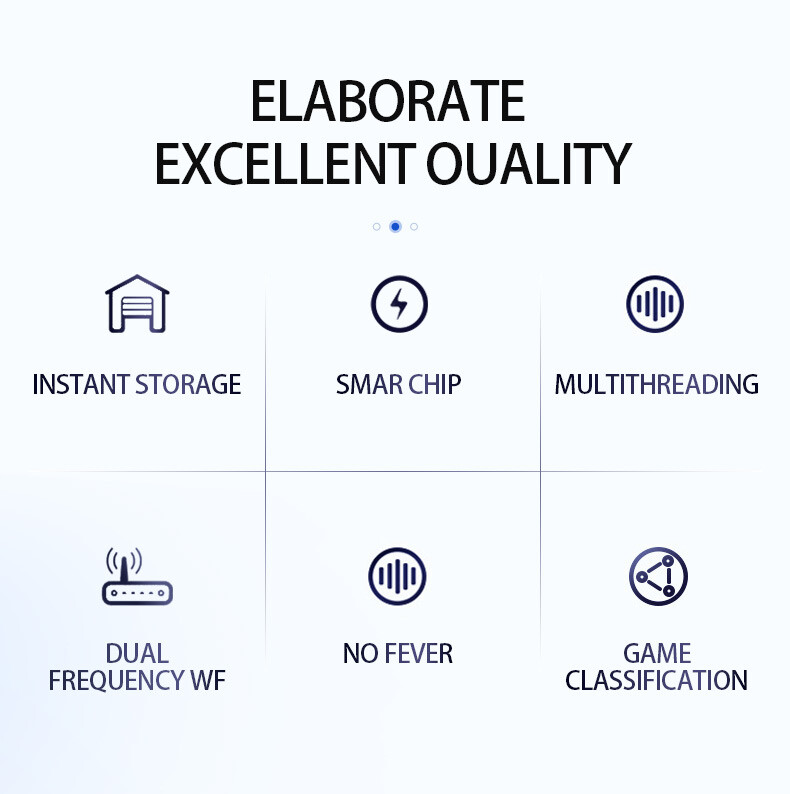 ELABORATE
EXCELLENT OUALITY

INSTANT STORAGE

SMAR CHIP

MULTITHREADING

DUAL FREQUENCY WF

NO FEVER

GAME CLASSIFICATION